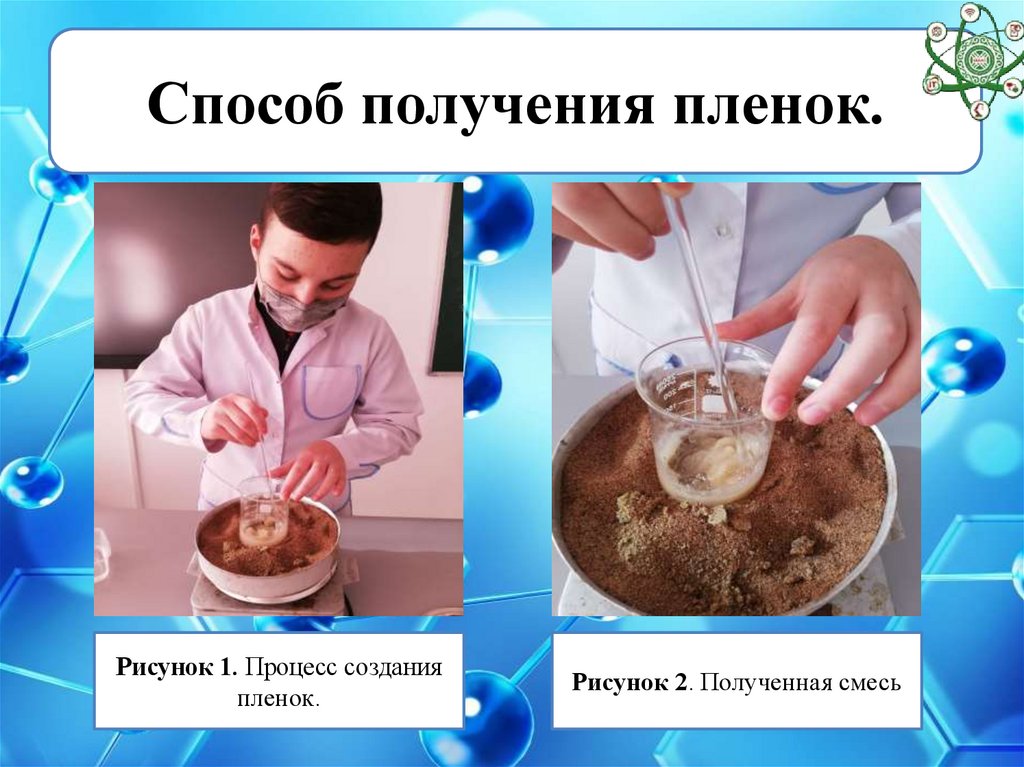 Способ получения пленок.

Рисунок 1. Процесс создания пленок.

Рисунок 2. Полученная смесь